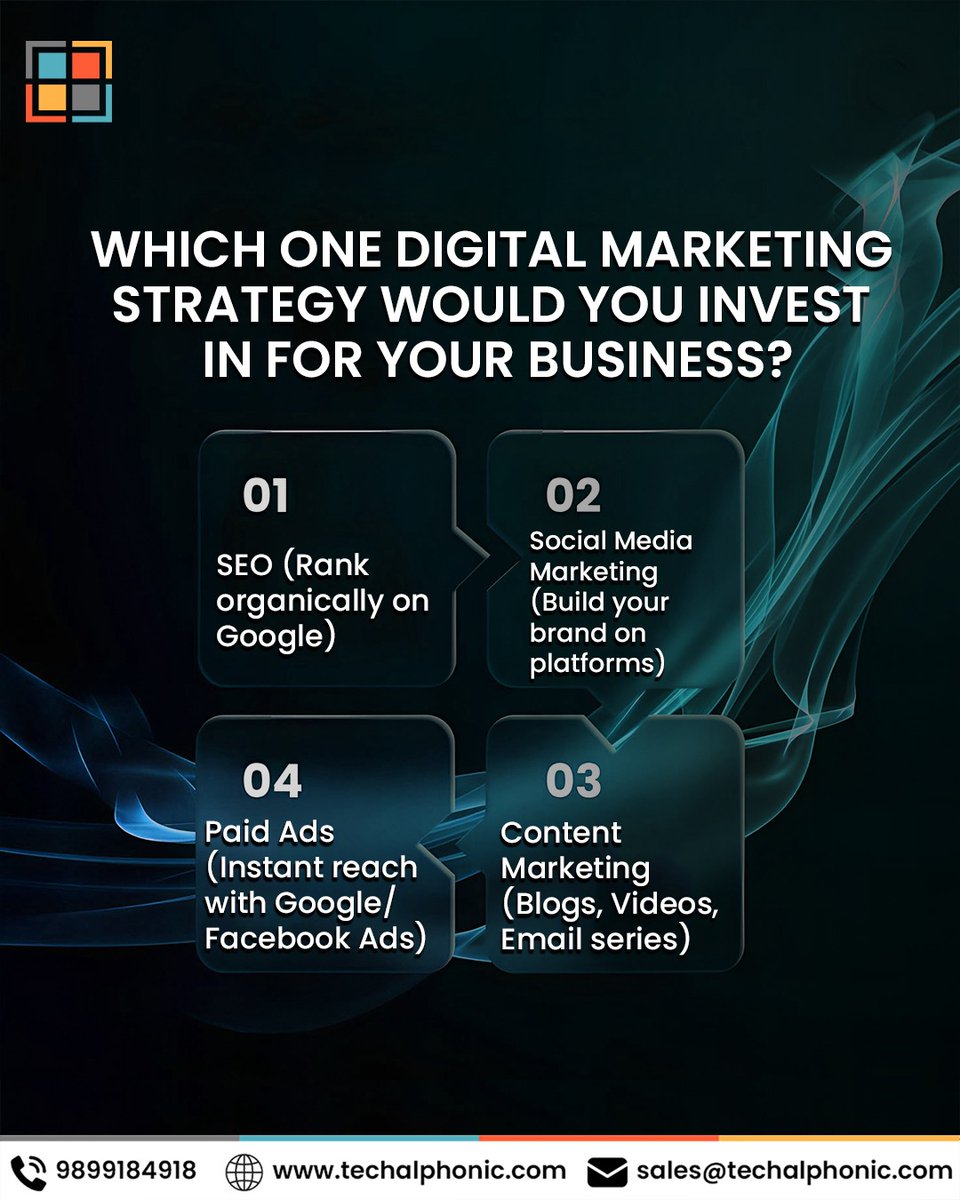 WHICH ONE DIGITAL MARKETING STRATEGY WOULD YOU INVEST IN FOR YOUR BUSINESS?

01
SEO (Rank organically on Google)

02
Social Media Marketing (Build your brand on platforms)

04
Paid Ads (Instant reach with Google/ Facebook Ads)

03
Content Marketing (Blogs, Videos, Email series)

9899184918 www.techalphonic.com sales@techalphonic.com